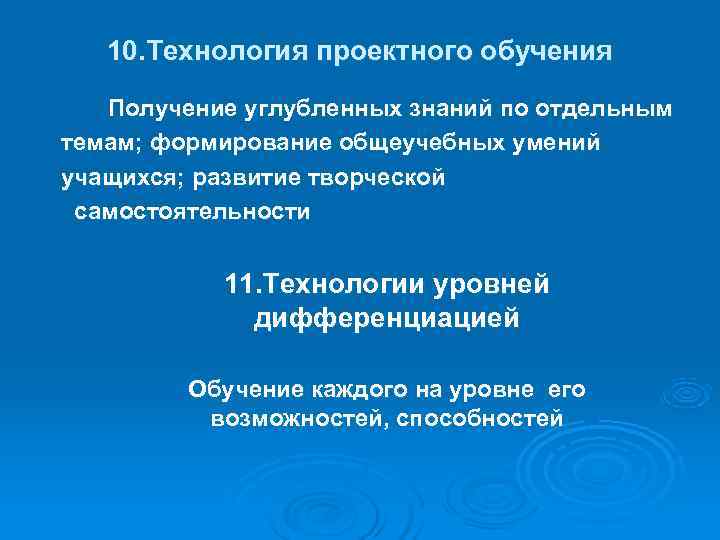 10.Технология проектного обучения

Получение углубленных знаний по отдельным темам; формирование общеучебных умений учащихся; развитие творческой самостоятельности

11.Технологии уровней дифференциацией

Обучение каждого на уровне его возможностей, способностей